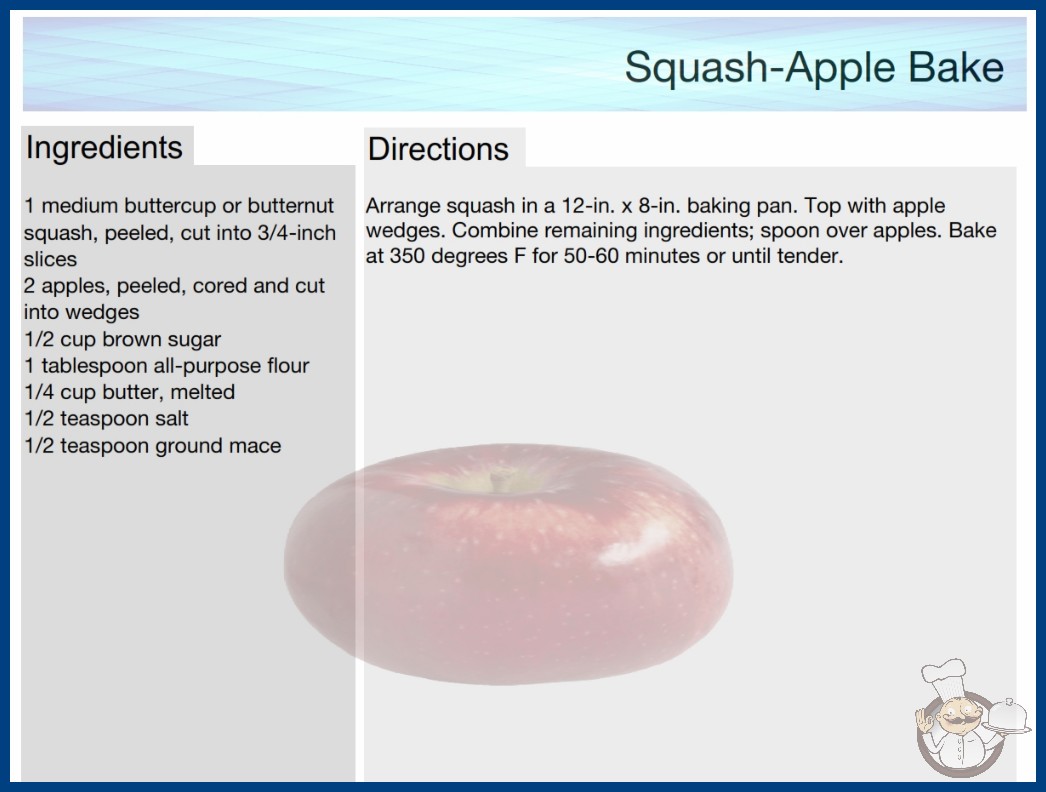 Squash-Apple Bake

Ingredients

1 medium buttercup or butternut squash, peeled, cut into 3/4-inch slices
2 apples, peeled, cored and cut into wedges
1/2 cup brown sugar
1 tablespoon all-purpose flour
1/4 cup butter, melted
1/2 teaspoon salt
1/2 teaspoon ground mace

Directions

Arrange squash in a 12-in. x 8-in. baking pan. Top with apple wedges. Combine remaining ingredients; spoon over apples. Bake at 350 degrees F for 50-60 minutes or until tender.